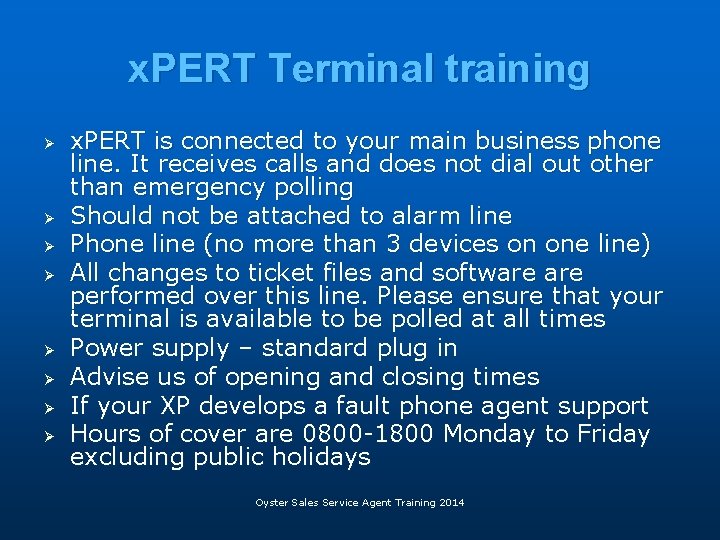 xPERT Terminal training

➢ xPERT is connected to your main business phone line. It receives calls and does not dial out other than emergency polling
➢ Should not be attached to alarm line
➢ Phone line (no more than 3 devices on one line)
➢ All changes to ticket files and software are performed over this line. Please ensure that your terminal is available to be polled at all times
➢ Power supply – standard plug in
➢ Advise us of opening and closing times
➢ If your XP develops a fault phone agent support
➢ Hours of cover are 0800-1800 Monday to Friday excluding public holidays

Oyster Sales Service Agent Training 2014